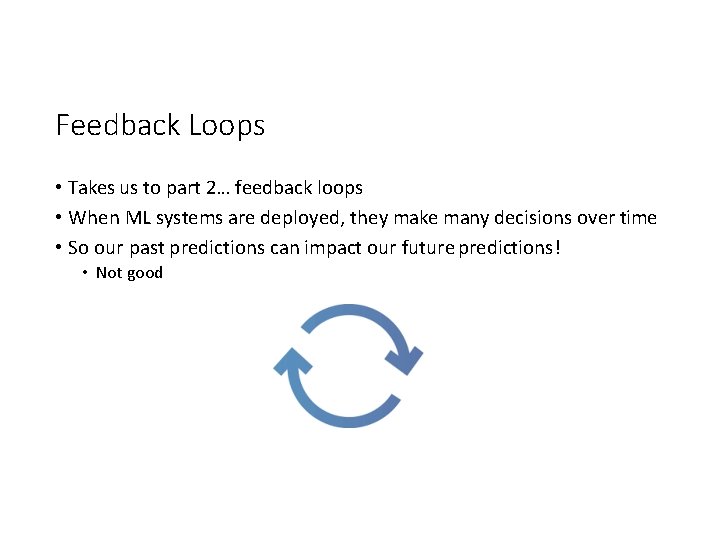 Feedback Loops

• Takes us to part 2… feedback loops
• When ML systems are deployed, they make many decisions over time
• So our past predictions can impact our future predictions!
  • Not good